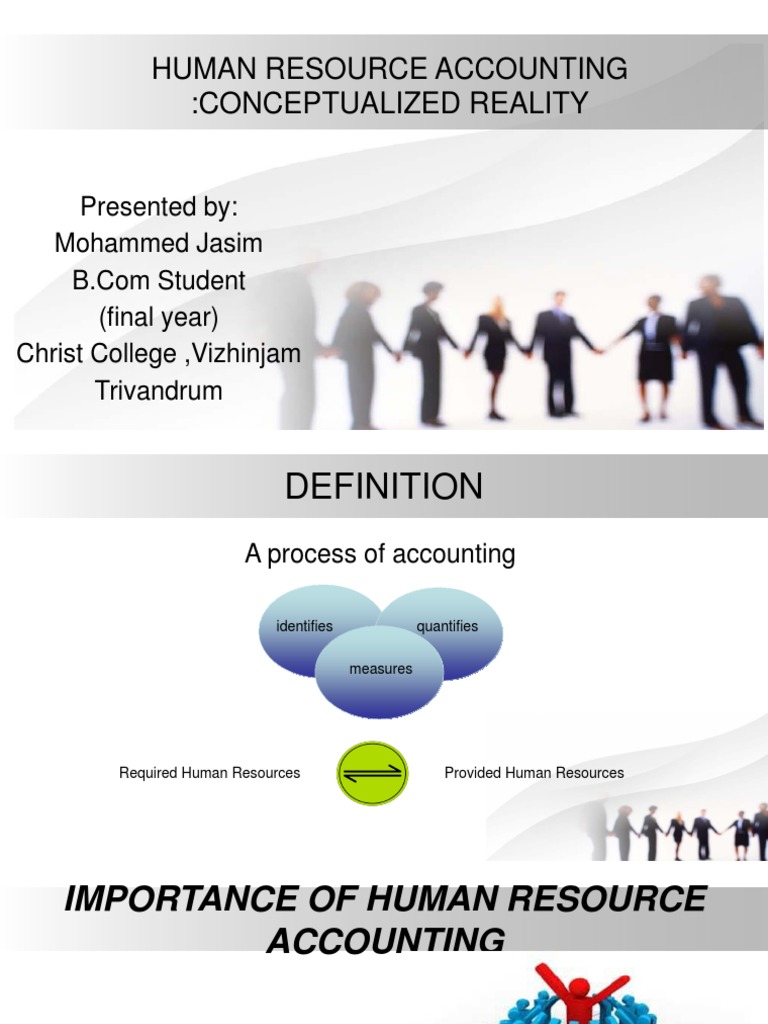 HUMAN RESOURCE ACCOUNTING :CONCEPTUALIZED REALITY

Presented by:
Mohammed Jasim
B.Com Student
(final year)
Christ College ,Vizhinjam
Trivandrum

DEFINITION

A process of accounting

identifies

quantifies

measures

Required Human Resources

Provided Human Resources

IMPORTANCE OF HUMAN RESOURCE ACCOUNTING